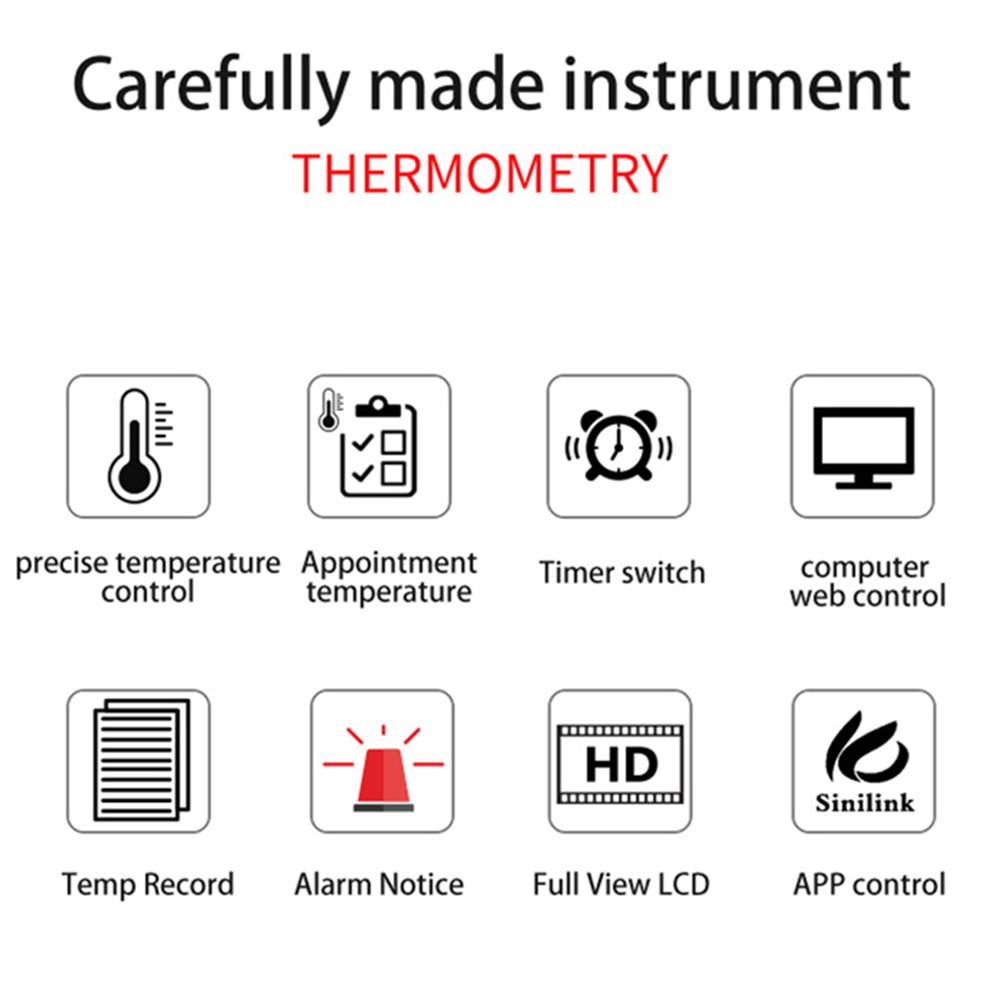 Carefully made instrument

THERMOMETRY

precise temperature control

Appointment temperature

Timer switch

computer web control

Temp Record

Alarm Notice

HD

Full View LCD

Sinilink

APP control